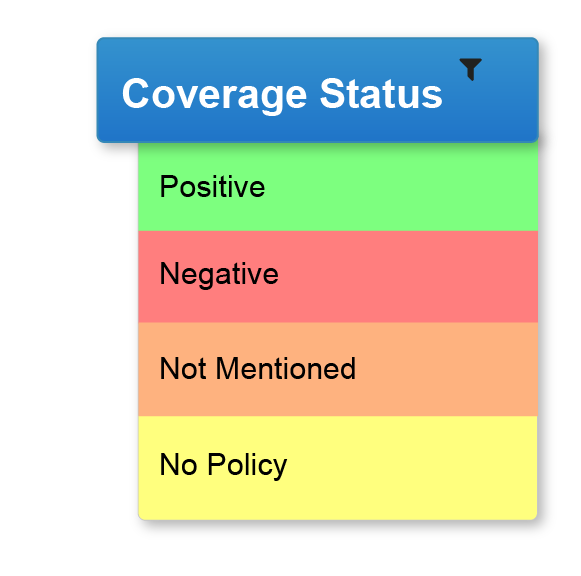 Coverage Status

Positive

Negative

Not Mentioned

No Policy